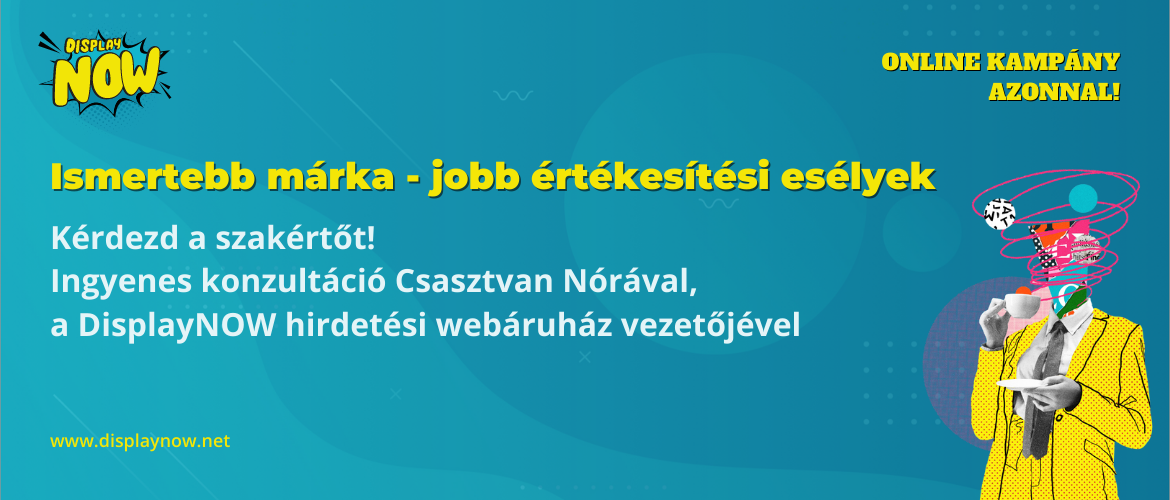 DISPLAY NOW

ONLINE KAMPÁNY AZONNAL!

Ismertebb márka - jobb értékesítési esélyek

Kérdezd a szakértőt!
Ingyenes konzultáció Csasztvan Nórával,
a DisplayNOW hirdetési webáruház vezetőjével

www.displaynow.net